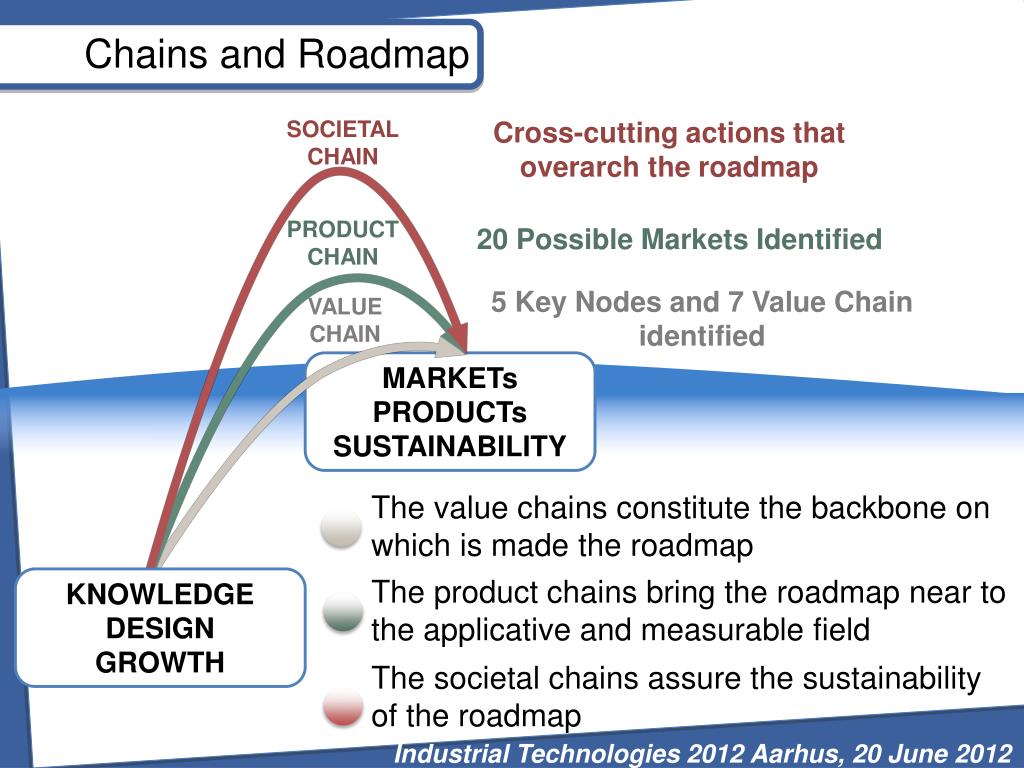 Chains and Roadmap

SOCIETAL CHAIN

PRODUCT CHAIN

VALUE CHAIN

Cross-cutting actions that overarch the roadmap

20 Possible Markets Identified

5 Key Nodes and 7 Value Chain identified

MARKETs
PRODUCTs
SUSTAINABILITY

KNOWLEDGE
DESIGN
GROWTH

The value chains constitute the backbone on which is made the roadmap

The product chains bring the roadmap near to the applicative and measurable field

The societal chains assure the sustainability of the roadmap

Industrial Technologies 2012 Aarhus, 20 June 2012